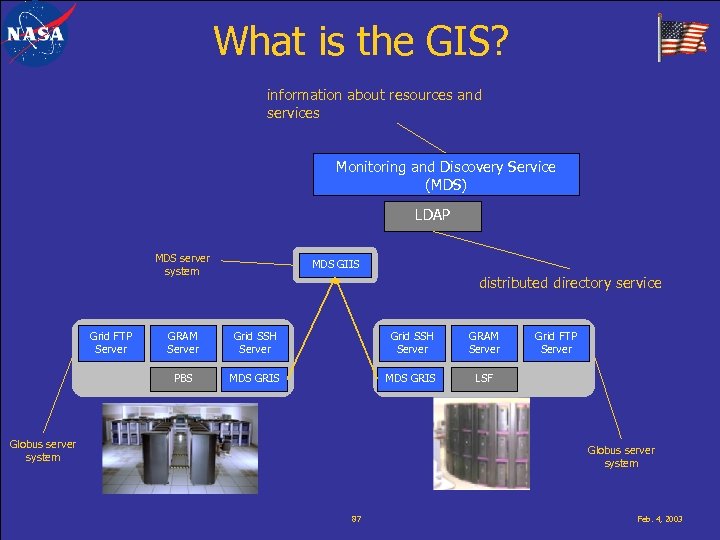 NASA

What is the GIS?

information about resources and services

Monitoring and Discovery Service (MDS)

LDAP

MDS server system

MDS GIIS

distributed directory service

Grid FTP Server

GRAM Server

Grid SSH Server

PBS

MDS GRIS

Grid SSH Server

GRAM Server

Grid FTP Server

MDS GRIS

LSF

Globus server system

Globus server system

87

Feb. 4, 2003